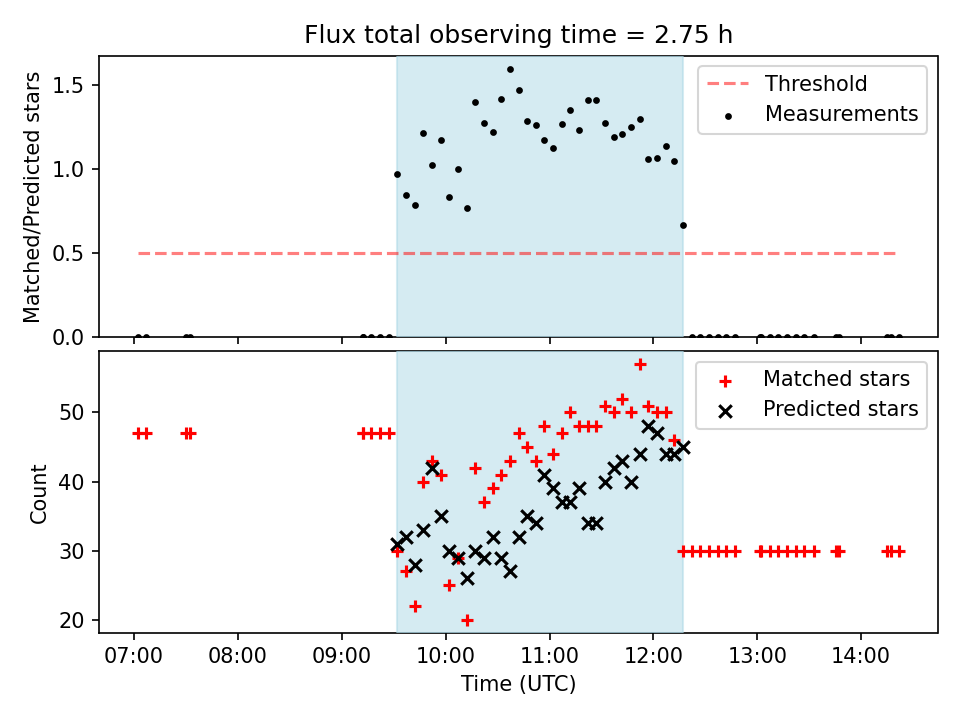 Flux total observing time = 2.75 h

Matched/Predicted stars

1.5
1.0
0.5
0.0

Threshold
Measurements

Count

50
40
30
20

Matched stars
Predicted stars

07:00 08:00 09:00 10:00 11:00 12:00 13:00 14:00

Time (UTC)